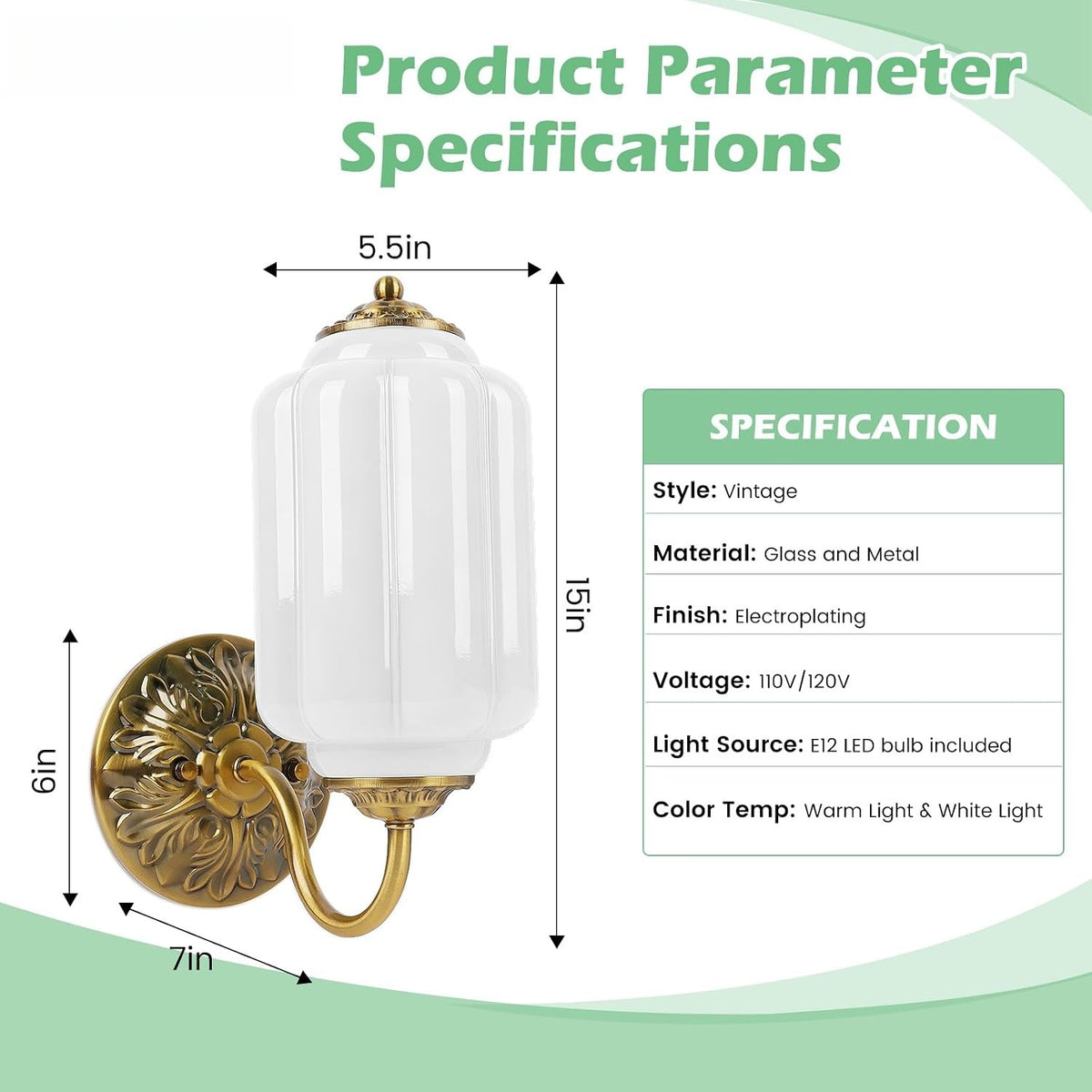 Product Parameter Specifications

5.5in

15in

6in

7in

SPECIFICATION

Style: Vintage

Material: Glass and Metal

Finish: Electroplating

Voltage: 110V/120V

Light Source: E12 LED bulb included

Color Temp: Warm Light & White Light